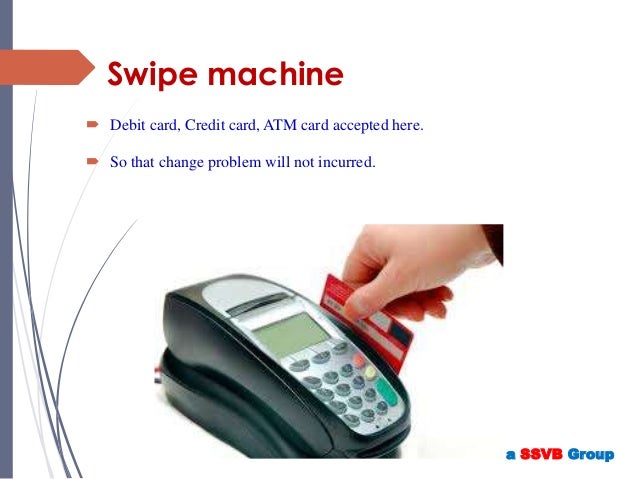 Swipe machine

Debit card, Credit card, ATM card accepted here.

So that change problem will not incurred.

a SSVB Group